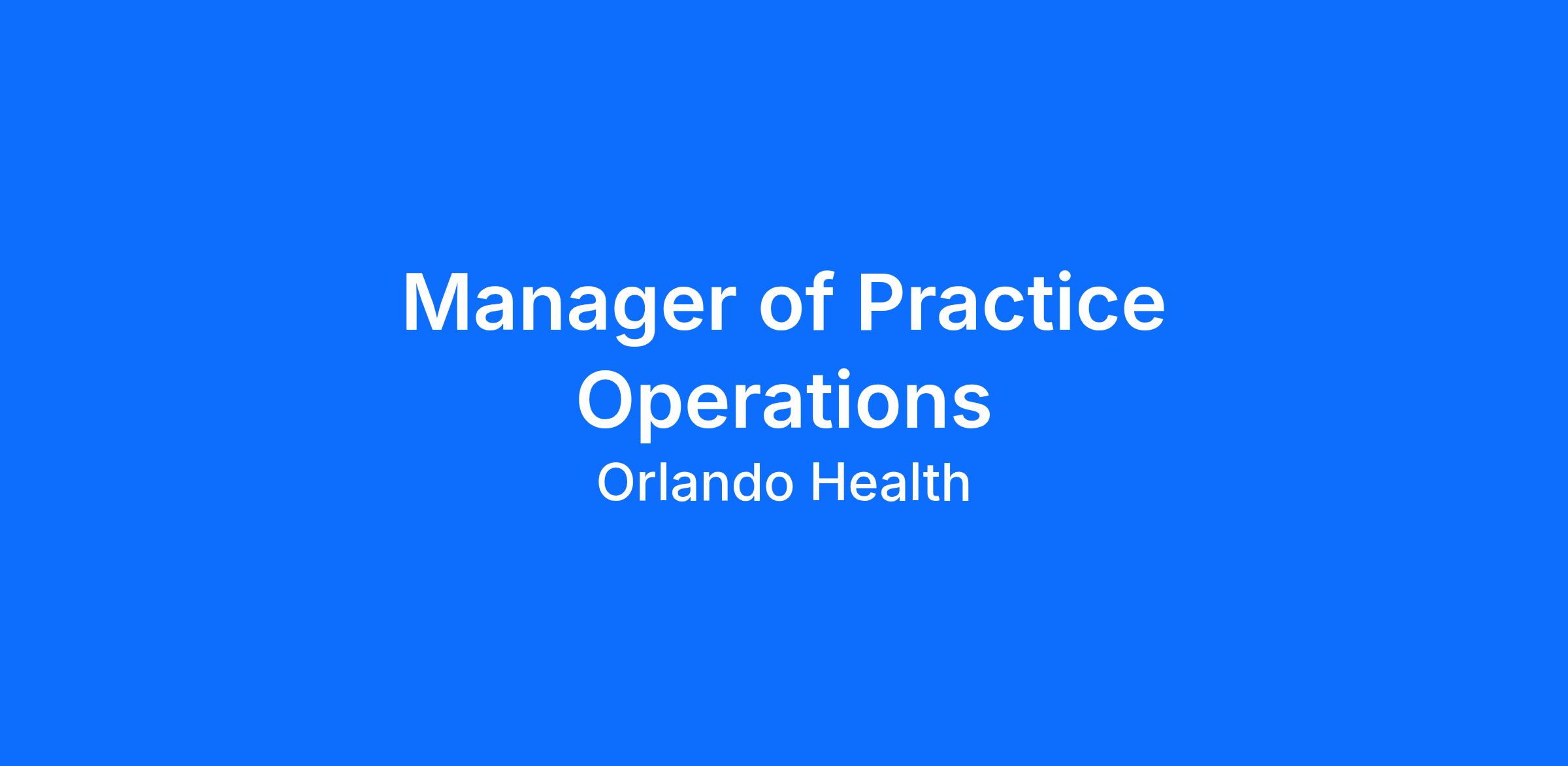 Manager of Practice Operations

Orlando Health